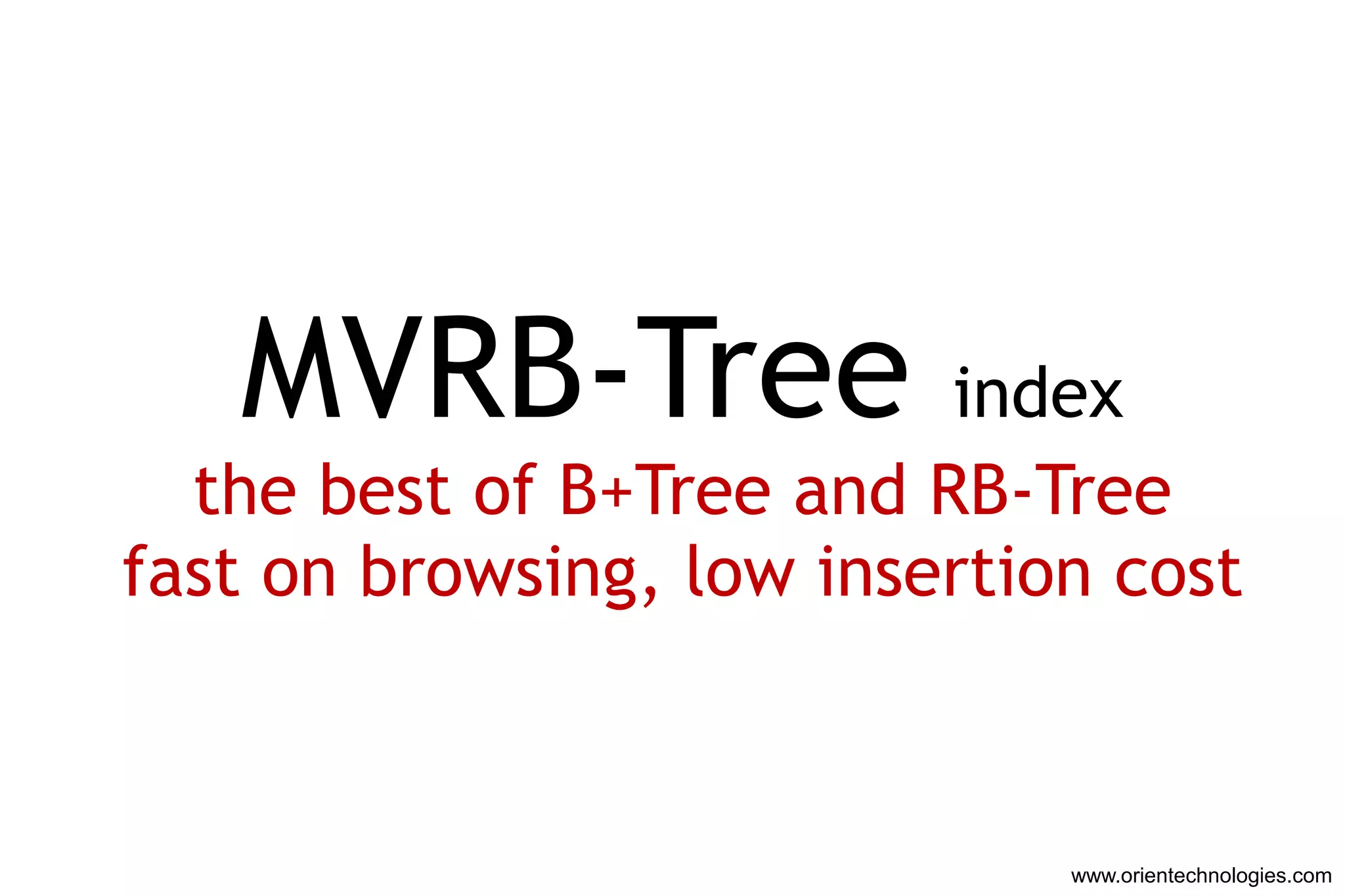 MVRB-Tree index

the best of B+Tree and RB-Tree
fast on browsing, low insertion cost

www.orientechnologies.com